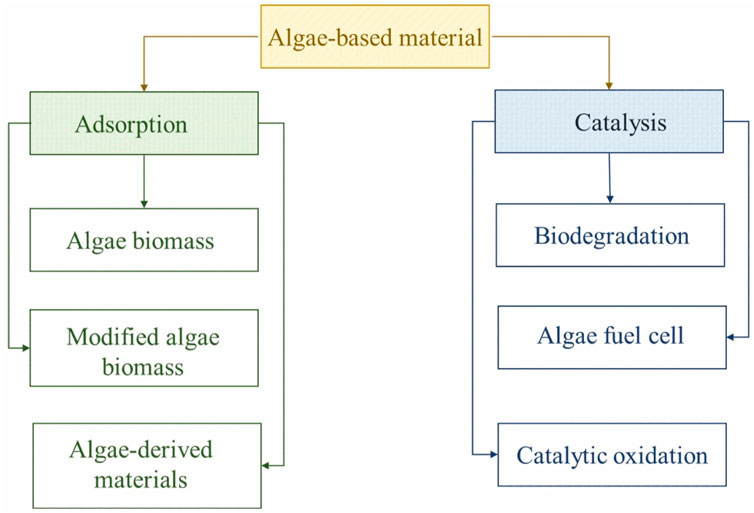 Algae-based material

Adsorption

Algae biomass

Modified algae biomass

Algae-derived materials

Catalysis

Biodegradation

Algae fuel cell

Catalytic oxidation